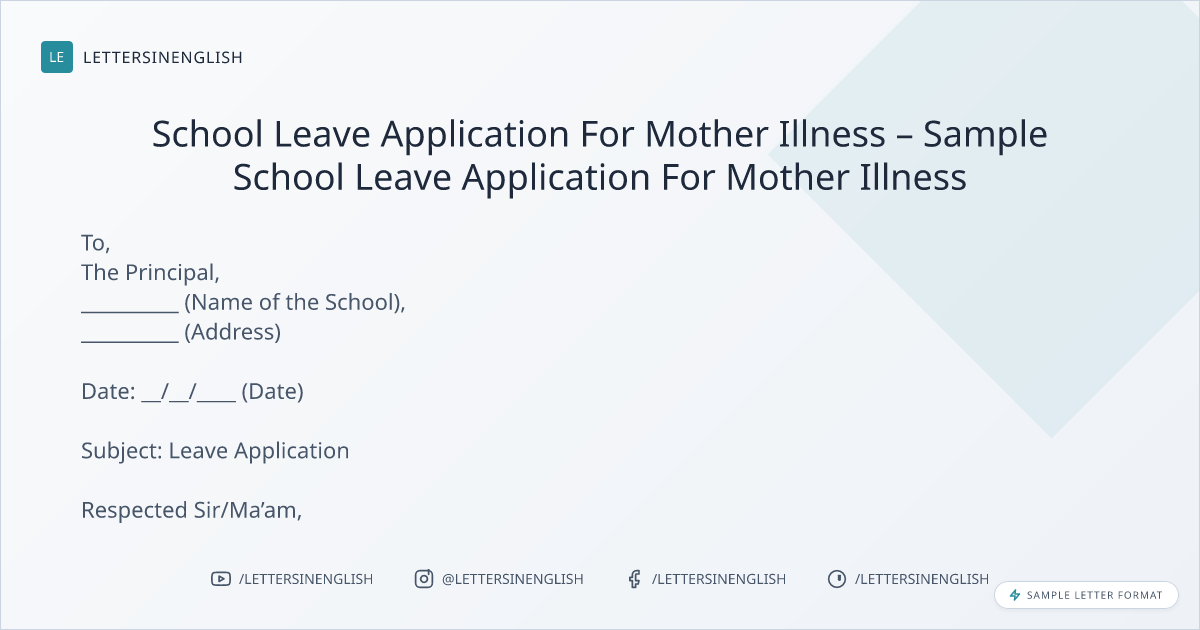 LE LETTERSINENGLISH

School Leave Application For Mother Illness – Sample School Leave Application For Mother Illness

To,
The Principal,
__________ (Name of the School),
__________ (Address)

Date: __/__/____ (Date)

Subject: Leave Application

Respected Sir/Ma'am,

/LETTERSINENGLISH @LETTERSINENGLISH /LETTERSINENGLISH /LETTERSINENGLISH

SAMPLE LETTER FORMAT